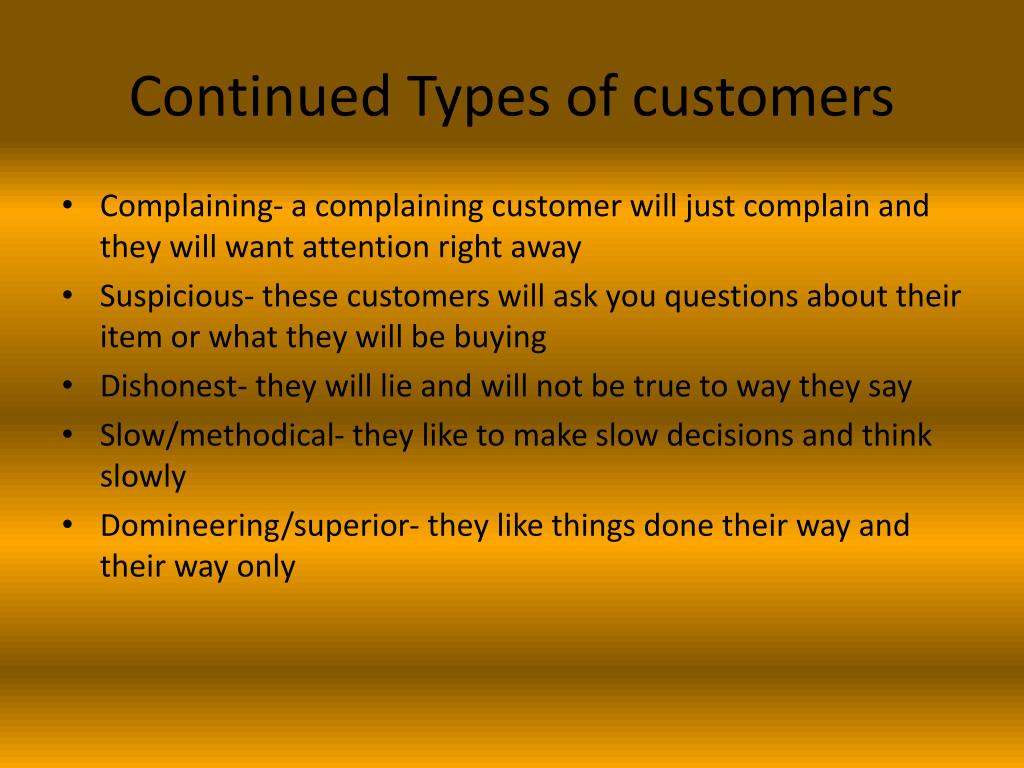 Continued Types of customers

• Complaining- a complaining customer will just complain and they will want attention right away
• Suspicious- these customers will ask you questions about their item or what they will be buying
• Dishonest- they will lie and will not be true to way they say
• Slow/methodical- they like to make slow decisions and think slowly
• Domineering/superior- they like things done their way and their way only